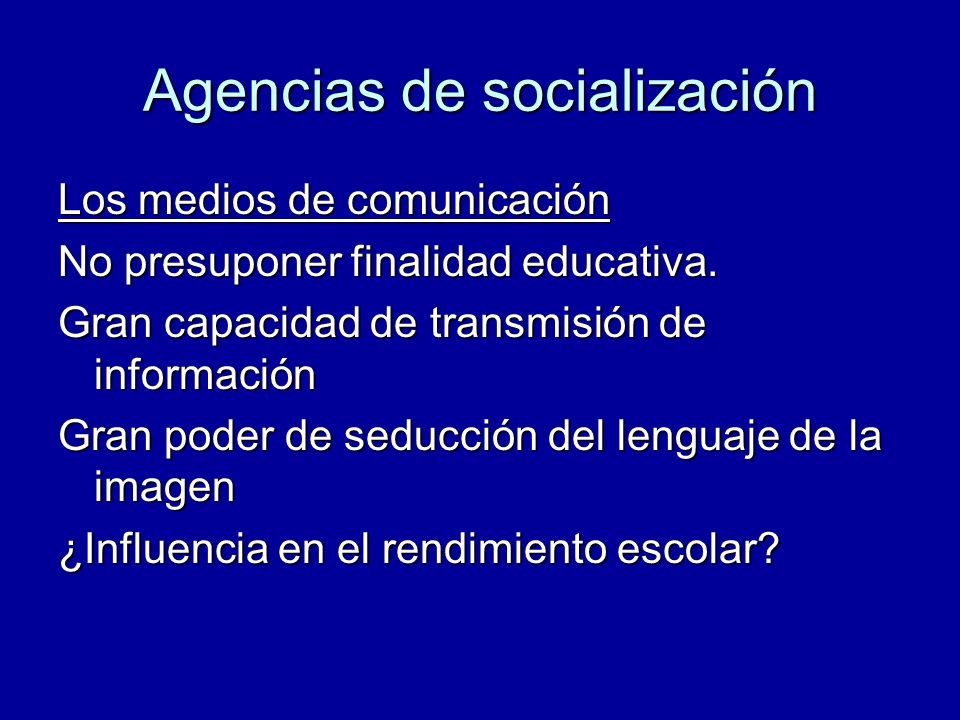 Agencias de socialización

Los medios de comunicación

No presuponer finalidad educativa.

Gran capacidad de transmisión de información

Gran poder de seducción del lenguaje de la imagen

¿Influencia en el rendimiento escolar?